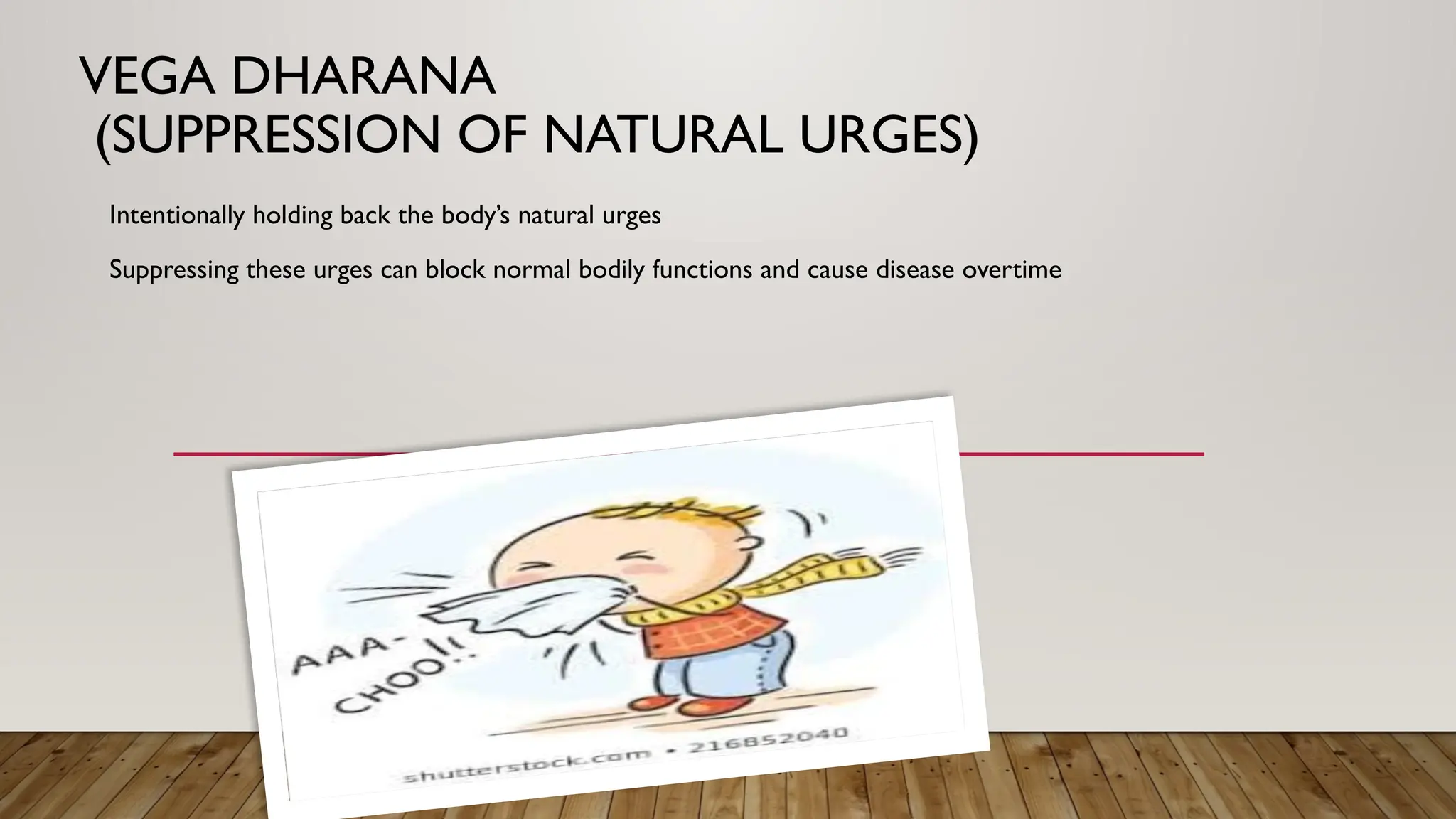 VEGA DHARANA
(SUPPRESSION OF NATURAL URGES)

Intentionally holding back the body's natural urges

Suppressing these urges can block normal bodily functions and cause disease overtime

AAA-CHOO!!

shutterstock.com • 216852040